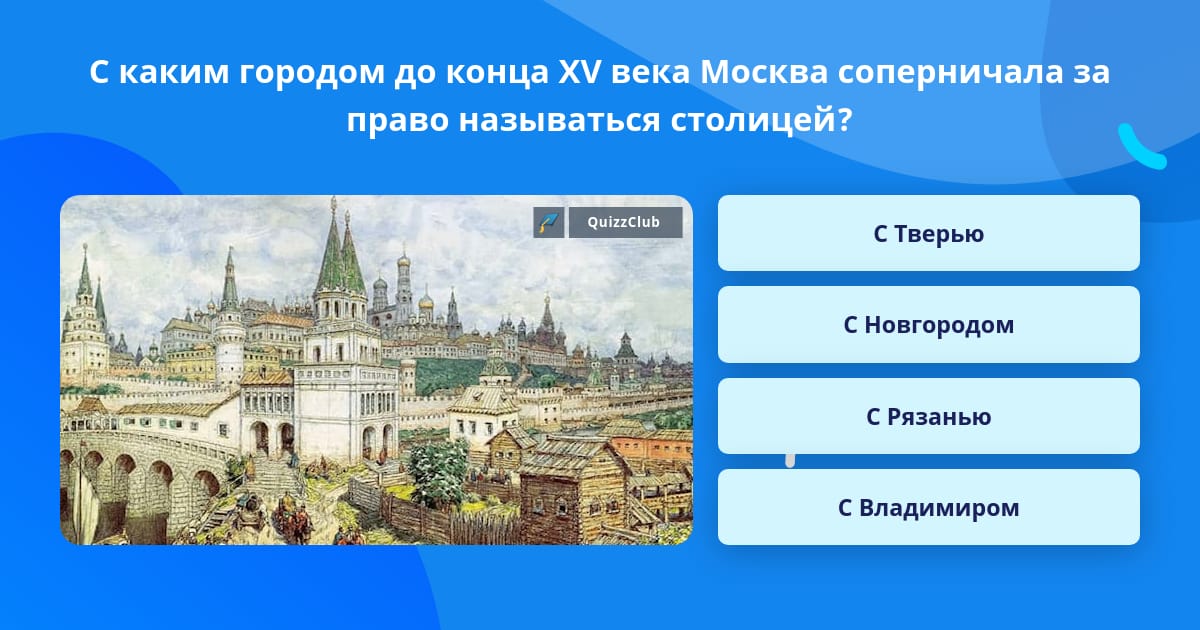 С каким городом до конца XV века Москва соперничала за право называться столицей?

QuizzClub

С Тверью

С Новгородом

С Рязанью

С Владимиром